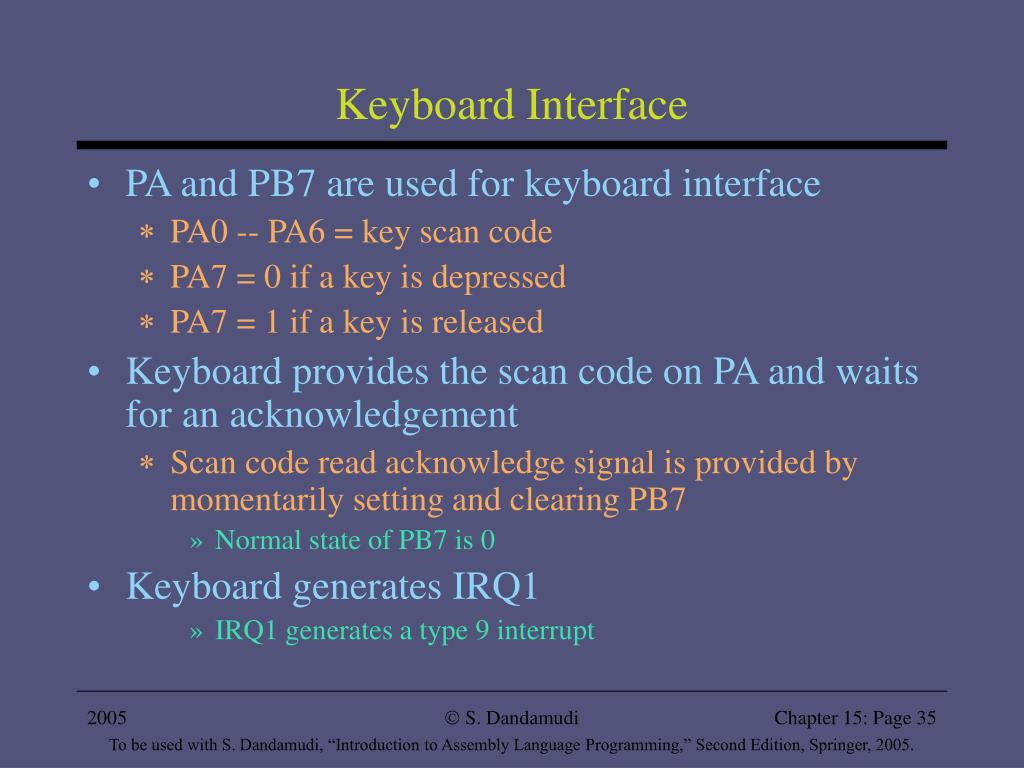 Keyboard Interface

• PA and PB7 are used for keyboard interface
∗ PA0 -- PA6 = key scan code
∗ PA7 = 0 if a key is depressed
∗ PA7 = 1 if a key is released

• Keyboard provides the scan code on PA and waits for an acknowledgement
∗ Scan code read acknowledge signal is provided by momentarily setting and clearing PB7
» Normal state of PB7 is 0

• Keyboard generates IRQ1
» IRQ1 generates a type 9 interrupt

2005

© S. Dandamudi

Chapter 15: Page 35

To be used with S. Dandamudi, “Introduction to Assembly Language Programming,” Second Edition, Springer, 2005.